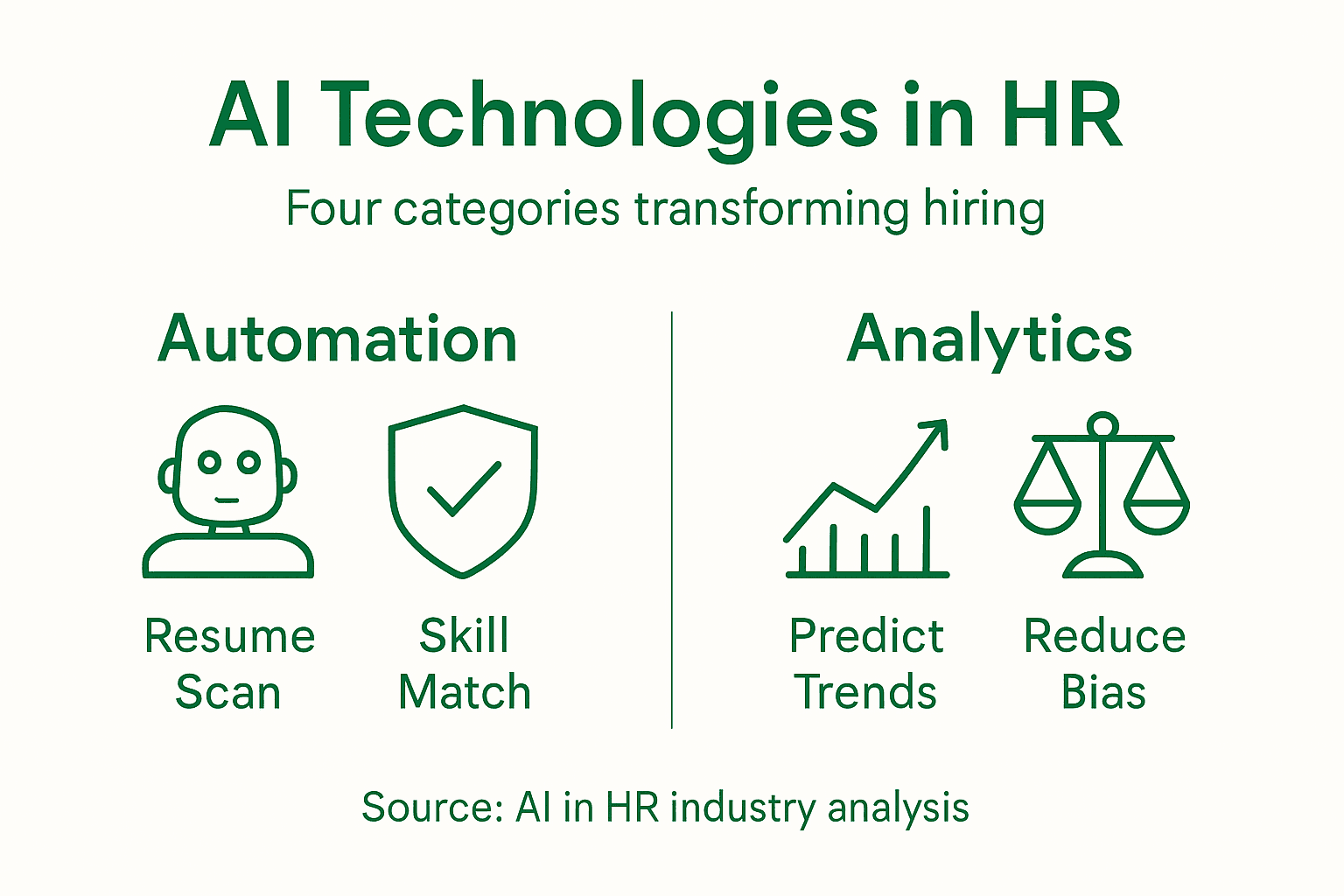 AI Technologies in HR

Four categories transforming hiring

Automation

Resume Scan

Skill Match

Analytics

Predict Trends

Reduce Bias

Source: AI in HR industry analysis